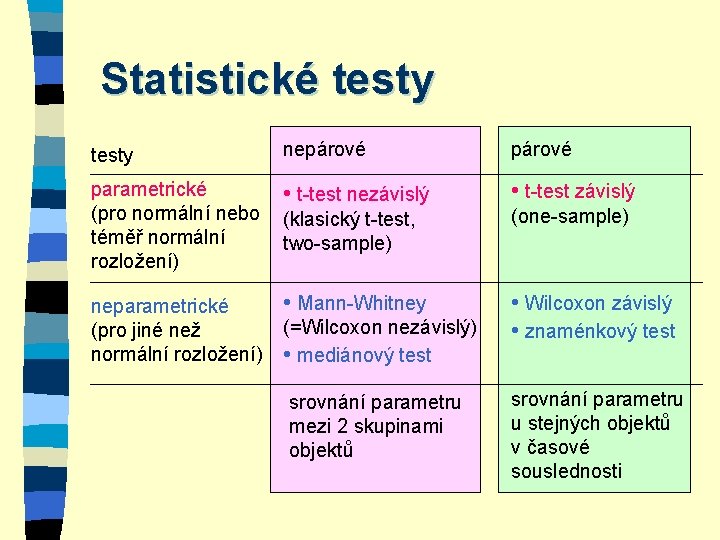 Statistické testy

| testy | nepárové | párové |
|---|---|---|
| parametrické (pro normální nebo téměř normální rozložení) | • t-test nezávislý (klasický t-test, two-sample) | • t-test závislý (one-sample) |
| neparametrické (pro jiné než normální rozložení) | • Mann-Whitney (=Wilcoxon nezávislý) • mediánový test | • Wilcoxon závislý • znaménkový test |
| | srovnání parametru mezi 2 skupinami objektů | srovnání parametru u stejných objektů v časové souslednosti |